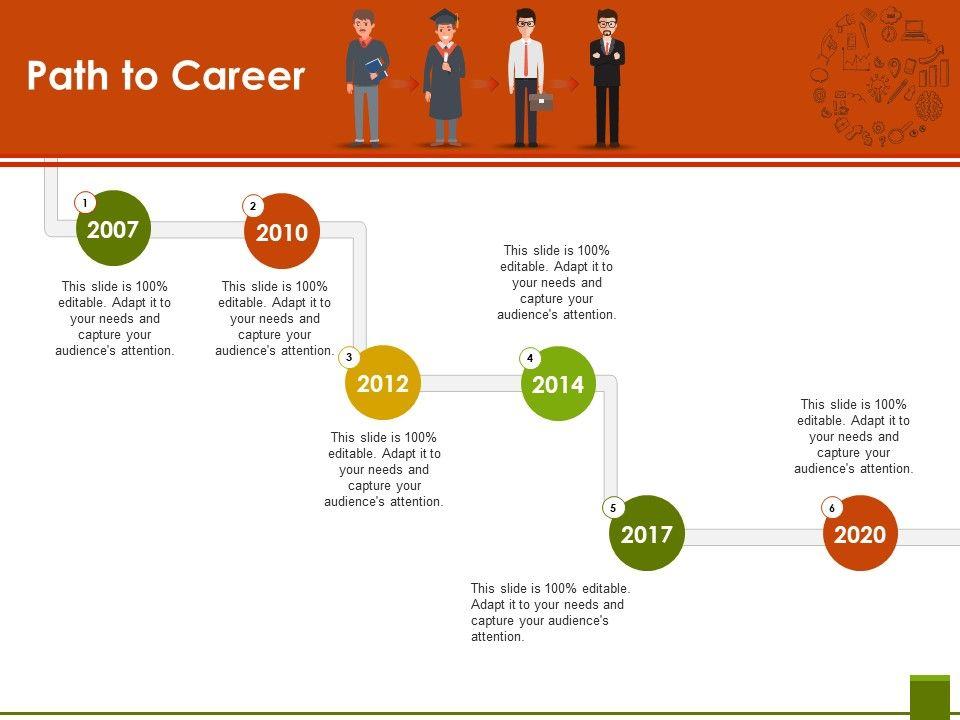 Path to Career

1
2007
This slide is 100% editable. Adapt it to your needs and capture your audience's attention.

2
2010
This slide is 100% editable. Adapt it to your needs and capture your audience's attention.

3
2012
This slide is 100% editable. Adapt it to your needs and capture your audience's attention.

This slide is 100% editable. Adapt it to your needs and capture your audience's attention.
4
2014

5
2017
This slide is 100% editable. Adapt it to your needs and capture your audience's attention.

This slide is 100% editable. Adapt it to your needs and capture your audience's attention.
6
2020